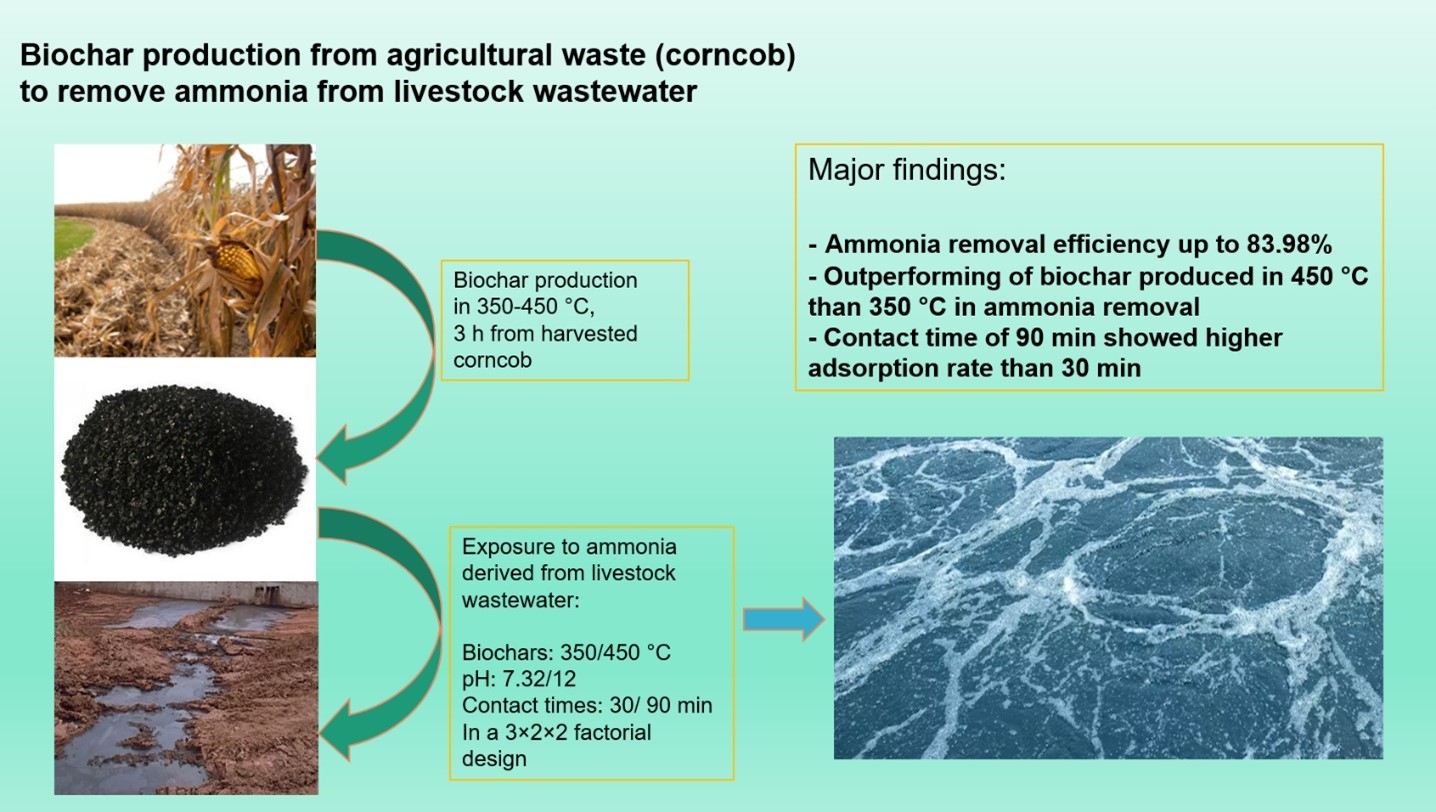 Biochar production from agricultural waste (corncob) to remove ammonia from livestock wastewater

Biochar production in 350-450 °C, 3 h from harvested corncob

Exposure to ammonia derived from livestock wastewater:

Biochars: 350/450 °C
pH: 7.32/12
Contact times: 30/ 90 min
In a 3×2×2 factorial design

Major findings:

- Ammonia removal efficiency up to 83.98%
- Outperforming of biochar produced in 450 °C than 350 °C in ammonia removal
- Contact time of 90 min showed higher adsorption rate than 30 min